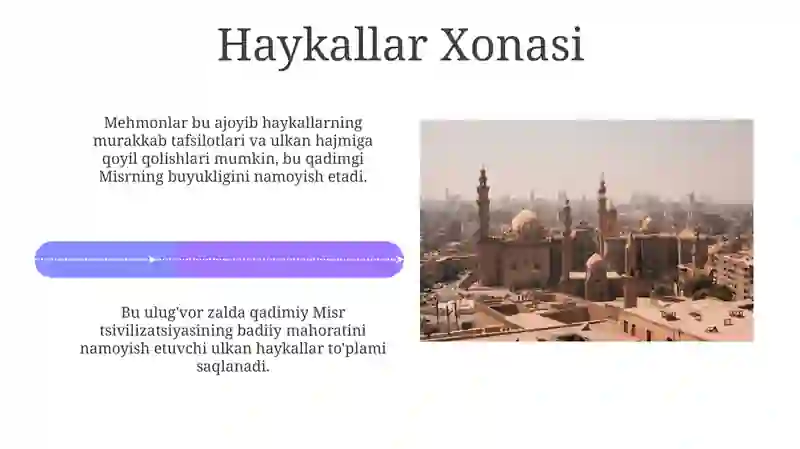 Haykallar Xonasi

Mehmonlar bu ajoyib haykallarning murakkab tafsilotlari va ulkan hajmiga qoyil qolishlari mumkin, bu qadimgi Misrning buyukligini namoyish etadi.

Bu ulug'vor zalda qadimiy Misr tsivilizatsiyasining badiiy mahoratini namoyish etuvchi ulkan haykallar to'plami saqlanadi.